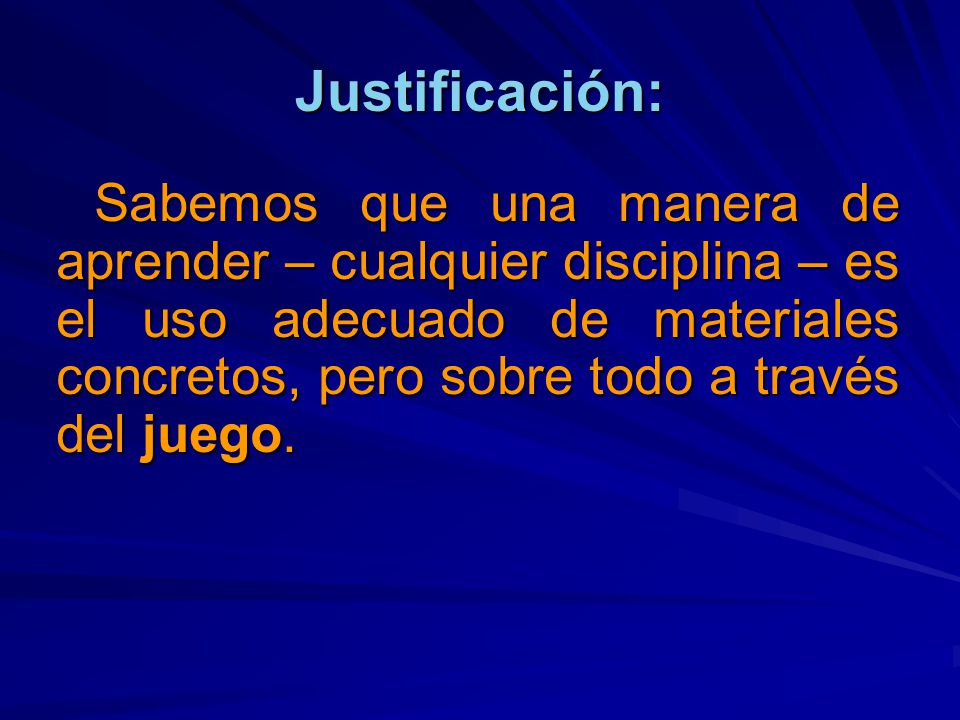 Justificación:

Sabemos que una manera de aprender – cualquier disciplina – es el uso adecuado de materiales concretos, pero sobre todo a través del juego.